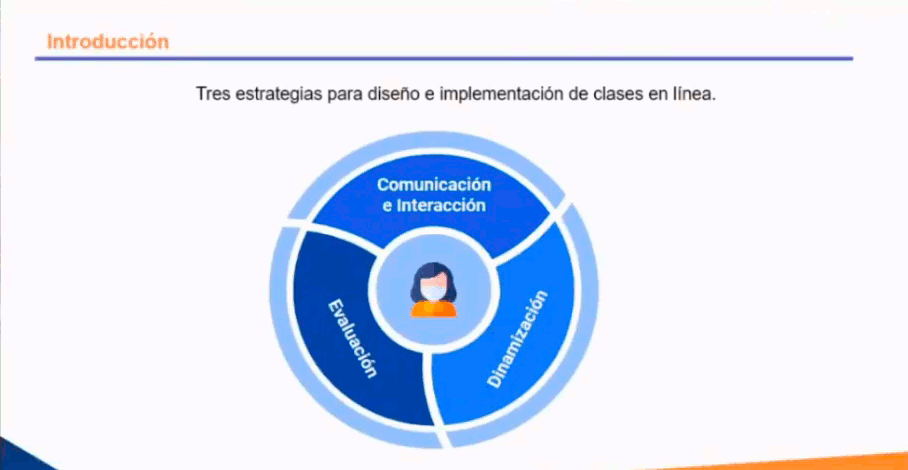 Introducción

Tres estrategias para diseño e implementación de clases en línea.

Comunicación e Interacción

Evaluación

Dinamización